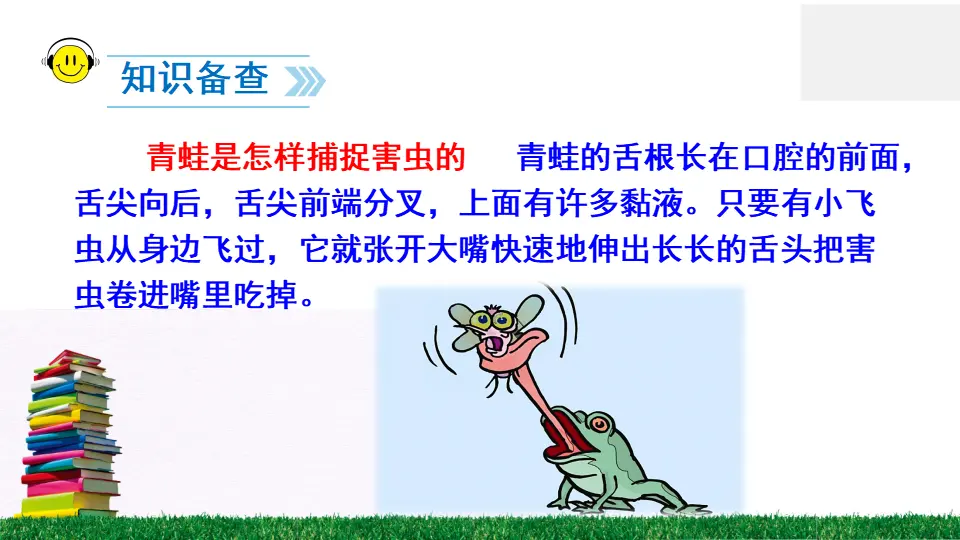 知识备查

青蛙是怎样捕捉害虫的　青蛙的舌根长在口腔的前面，舌尖向后，舌尖前端分叉，上面有许多黏液。只要有小飞虫从身边飞过，它就张开大嘴快速地伸出长长的舌头把害虫卷进嘴里吃掉。